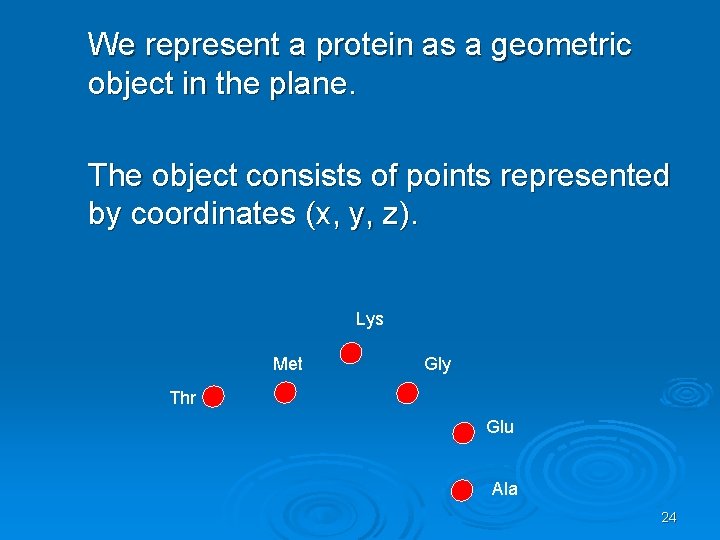 We represent a protein as a geometric object in the plane.

The object consists of points represented by coordinates (x, y, z).

Lys
Met
Gly
Thr
Glu
Ala

24